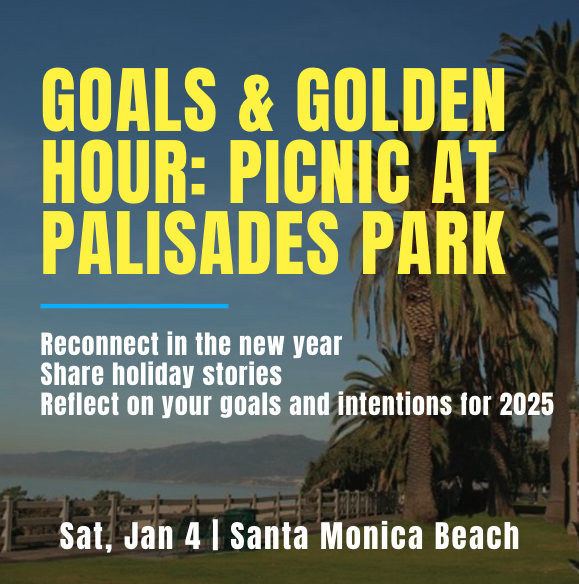 GOALS & GOLDEN HOUR: PICNIC AT PALISADES PARK

Reconnect in the new year
Share holiday stories
Reflect on your goals and intentions for 2025

Sat, Jan 4 | Santa Monica Beach